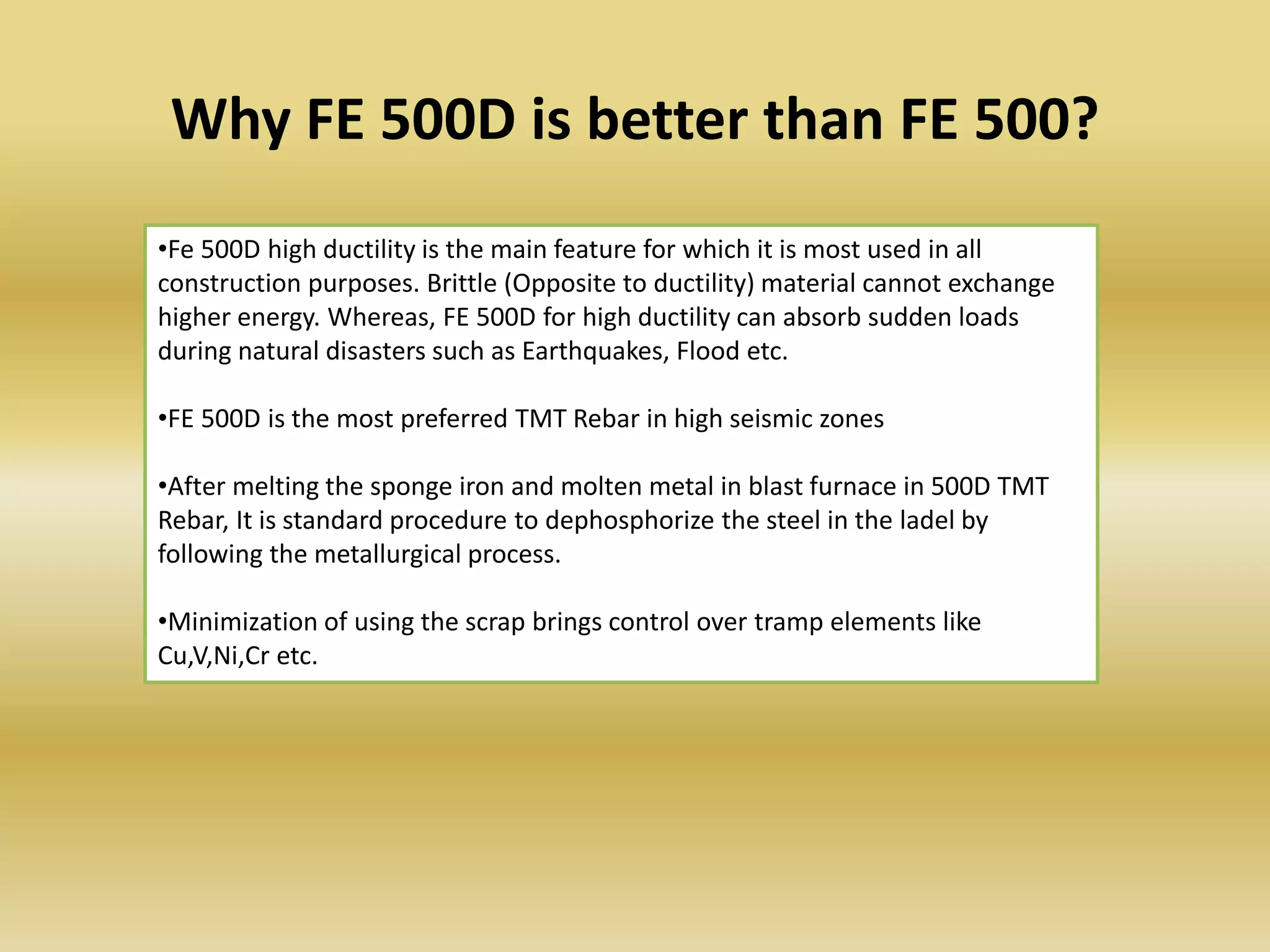 Why FE 500D is better than FE 500?

•Fe 500D high ductility is the main feature for which it is most used in all construction purposes. Brittle (Opposite to ductility) material cannot exchange higher energy. Whereas, FE 500D for high ductility can absorb sudden loads during natural disasters such as Earthquakes, Flood etc.

•FE 500D is the most preferred TMT Rebar in high seismic zones

•After melting the sponge iron and molten metal in blast furnace in 500D TMT Rebar, It is standard procedure to dephosphorize the steel in the ladel by following the metallurgical process.

•Minimization of using the scrap brings control over tramp elements like Cu,V,Ni,Cr etc.